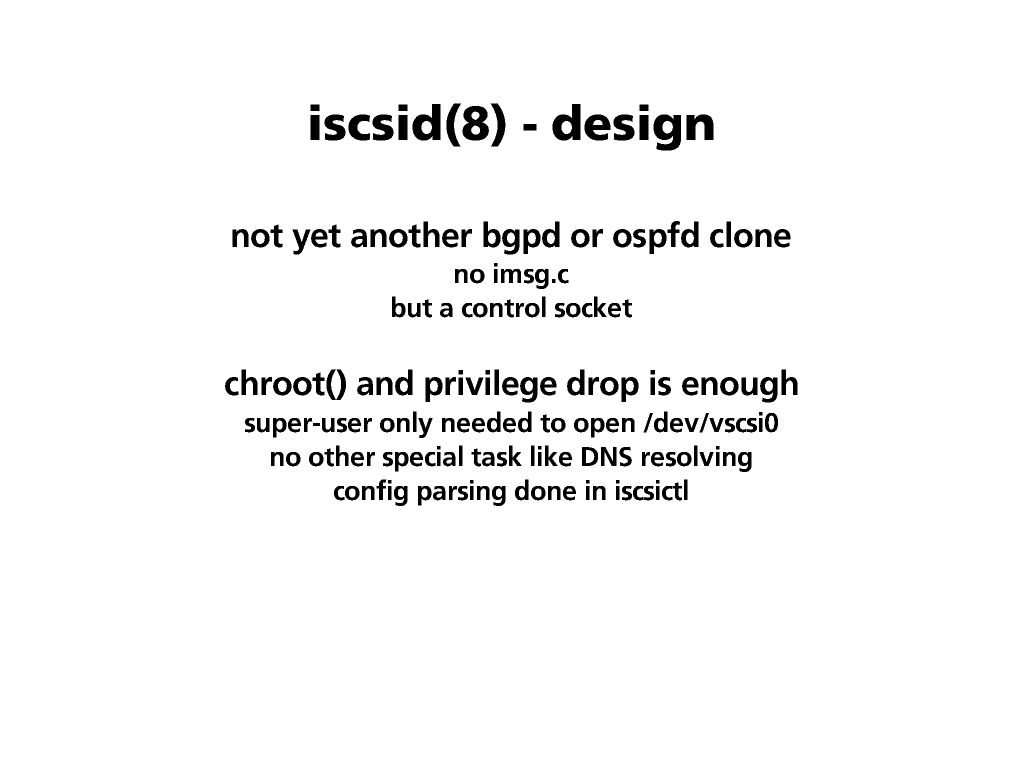 iscsid(8) - design

not yet another bgpd or ospfd clone
no imsg.c
but a control socket

chroot() and privilege drop is enough
super-user only needed to open /dev/vscsi0
no other special task like DNS resolving
config parsing done in iscsictl